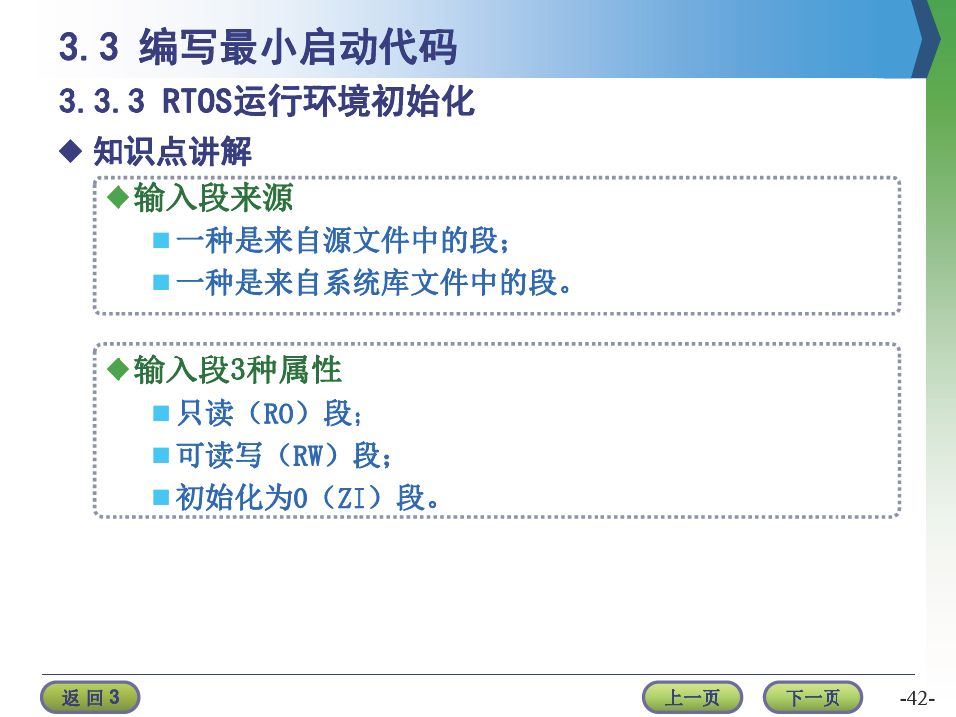 3.3 编写最小启动代码

3.3.3 RTOS运行环境初始化

◆ 知识点讲解

◆输入段来源

■一种是来自源文件中的段；

■一种是来自系统库文件中的段。

◆输入段3种属性

■只读（RO）段；

■可读写（RW）段；

■初始化为0（ZI）段。

返 回 3

上一页

下一页

-42-